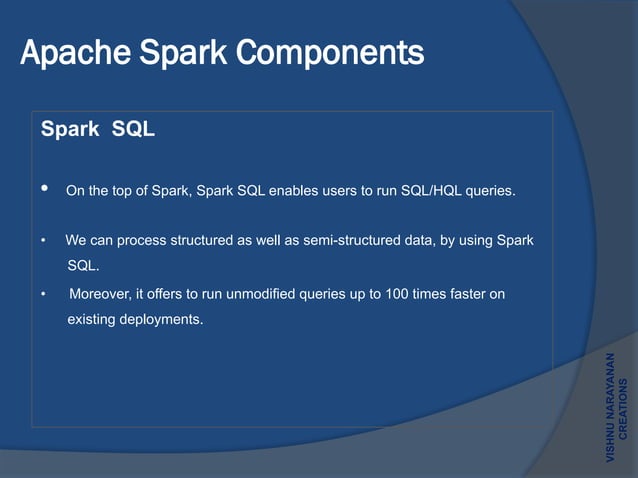 Apache Spark Components

Spark SQL

• On the top of Spark, Spark SQL enables users to run SQL/HQL queries.

• We can process structured as well as semi-structured data, by using Spark SQL.

• Moreover, it offers to run unmodified queries up to 100 times faster on existing deployments.

VISHNU NARAYANAN CREATIONS